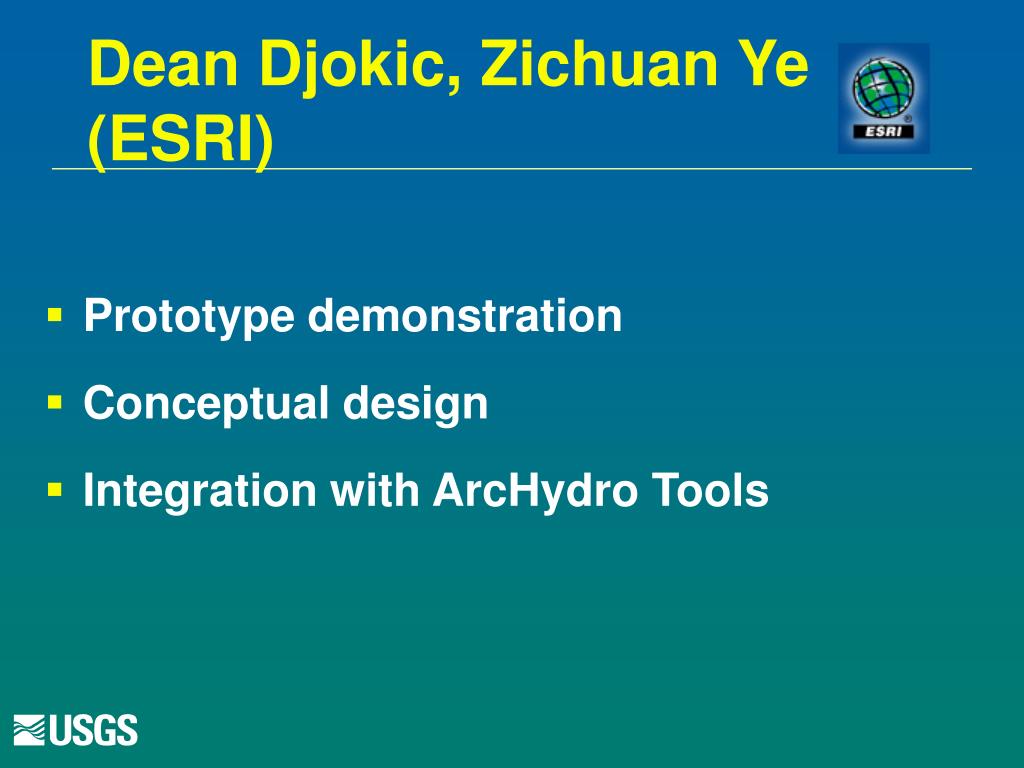 Dean Djokic, Zichuan Ye (ESRI)

ESRI

- Prototype demonstration
- Conceptual design
- Integration with ArcHydro Tools

USGS